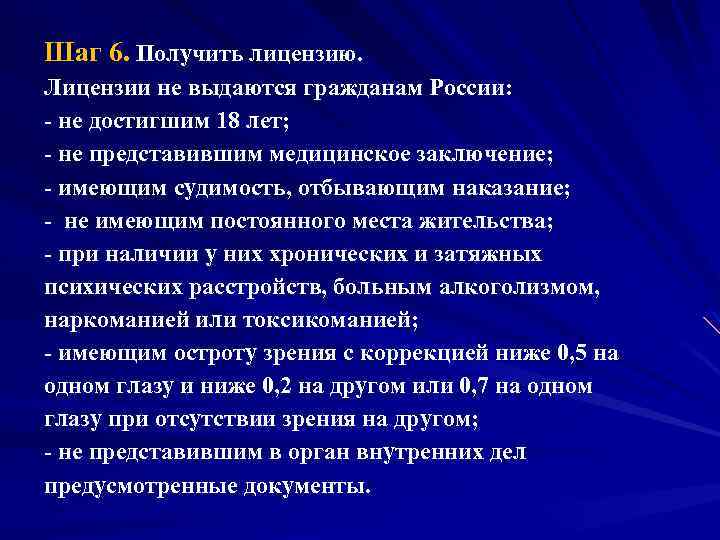 Шаг 6. Получить лицензию.
Лицензии не выдаются гражданам России:
- не достигшим 18 лет;
- не представившим медицинское заключение;
- имеющим судимость, отбывающим наказание;
- не имеющим постоянного места жительства;
- при наличии у них хронических и затяжных психических расстройств, больным алкоголизмом, наркоманией или токсикоманией;
- имеющим остроту зрения с коррекцией ниже 0,5 на одном глазу и ниже 0,2 на другом или 0,7 на одном глазу при отсутствии зрения на другом;
- не представившим в орган внутренних дел предусмотренные документы.